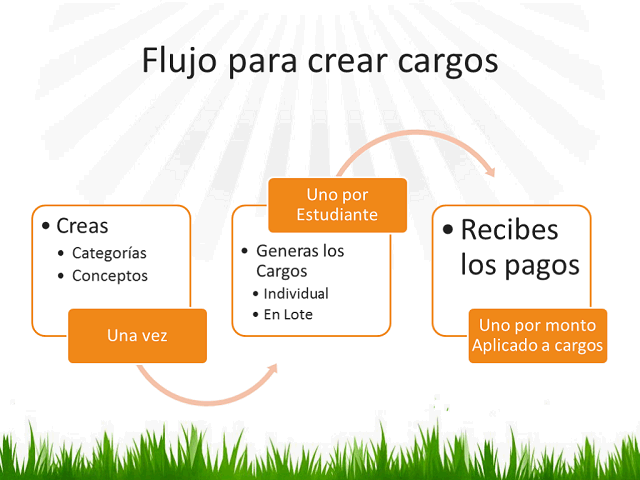 Flujo para crear cargos

• Creas
  • Categorías
  • Conceptos

Una vez

Uno por Estudiante

• Generas los Cargos
  • Individual
  • En Lote

• Recibes los pagos

Uno por monto Aplicado a cargos